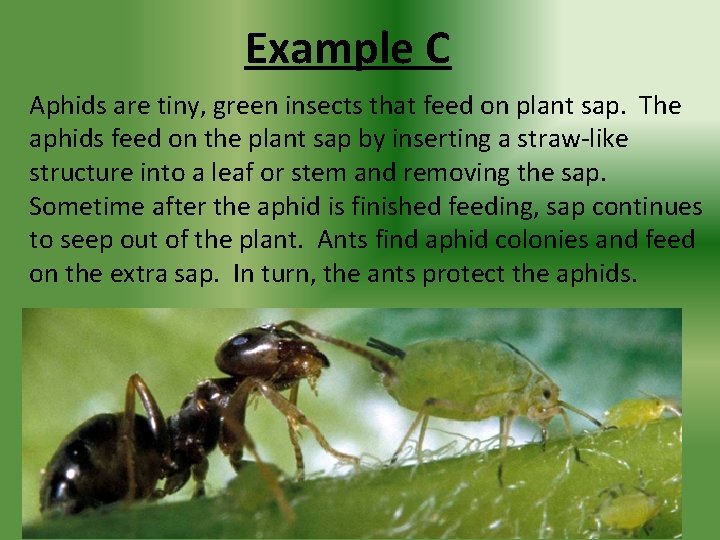 Example C

Aphids are tiny, green insects that feed on plant sap. The aphids feed on the plant sap by inserting a straw-like structure into a leaf or stem and removing the sap. Sometime after the aphid is finished feeding, sap continues to seep out of the plant. Ants find aphid colonies and feed on the extra sap. In turn, the ants protect the aphids.